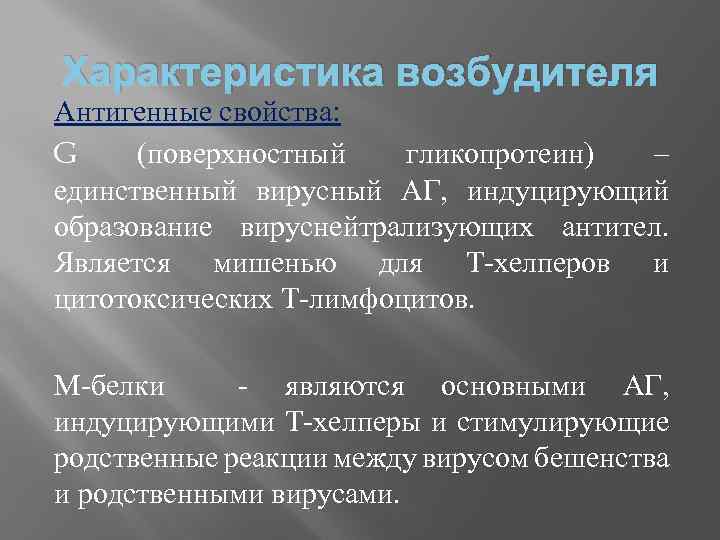 Характеристика возбудителя

Антигенные свойства:

G (поверхностный гликопротеин) – единственный вирусный АГ, индуцирующий образование вируснейтрализующих антител. Является мишенью для Т-хелперов и цитотоксических Т-лимфоцитов.

М-белки - являются основными АГ, индуцирующими Т-хелперы и стимулирующие родственные реакции между вирусом бешенства и родственными вирусами.